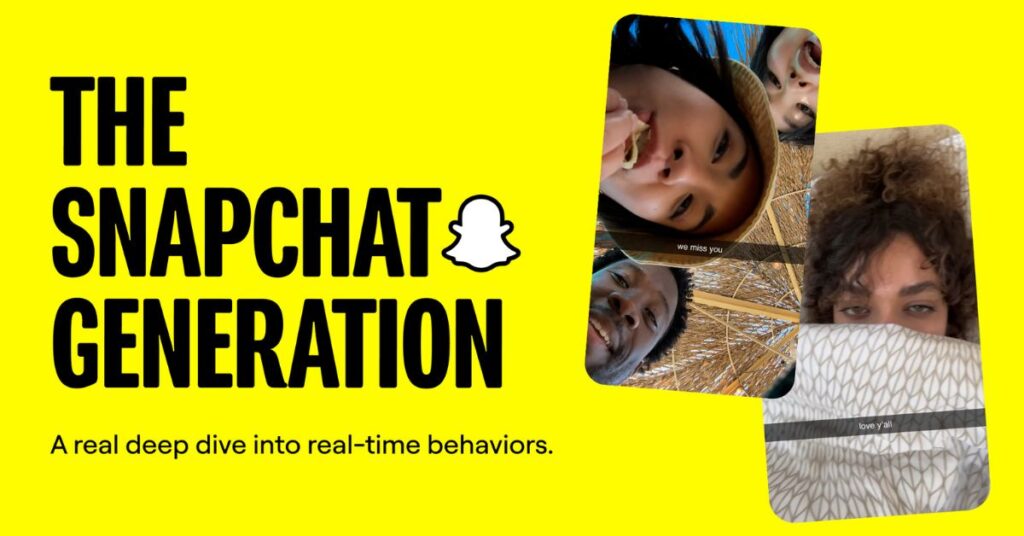 THE SNAPCHAT GENERATION

A real deep dive into real-time behaviors.

we miss you

love y'all